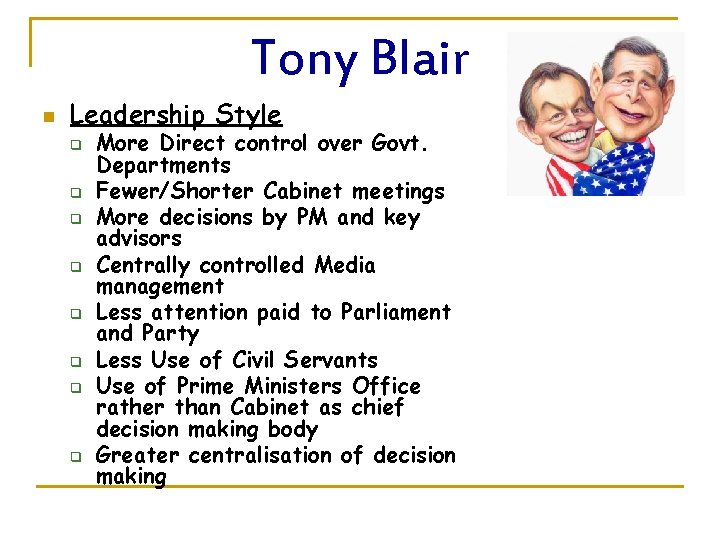 Tony Blair

Leadership Style

More Direct control over Govt. Departments

Fewer/Shorter Cabinet meetings

More decisions by PM and key advisors

Centrally controlled Media management

Less attention paid to Parliament and Party

Less Use of Civil Servants

Use of Prime Ministers Office rather than Cabinet as chief decision making body

Greater centralisation of decision making